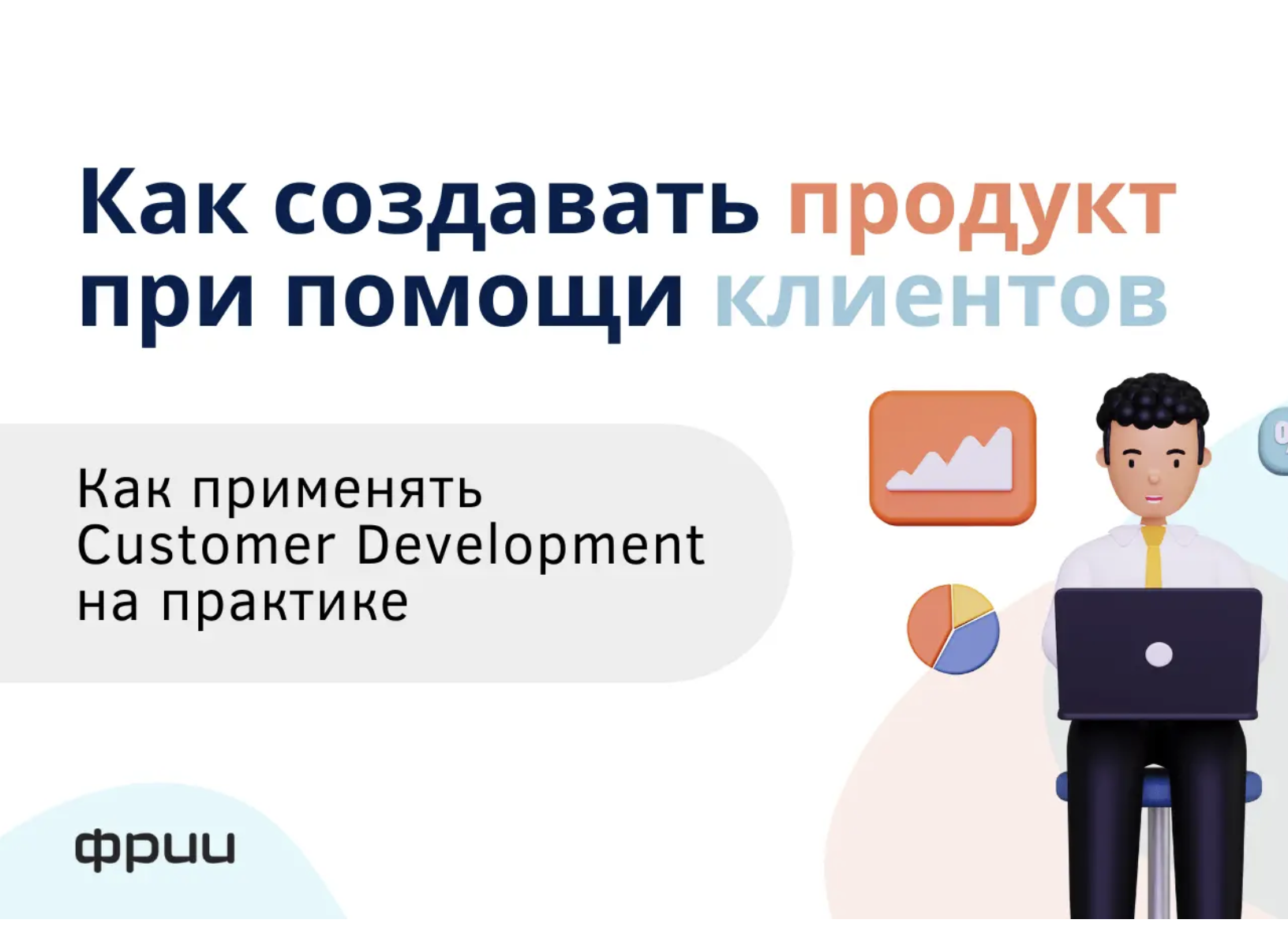 Как создавать продукт при помощи клиентов

Как применять Customer Development на практике

фрии